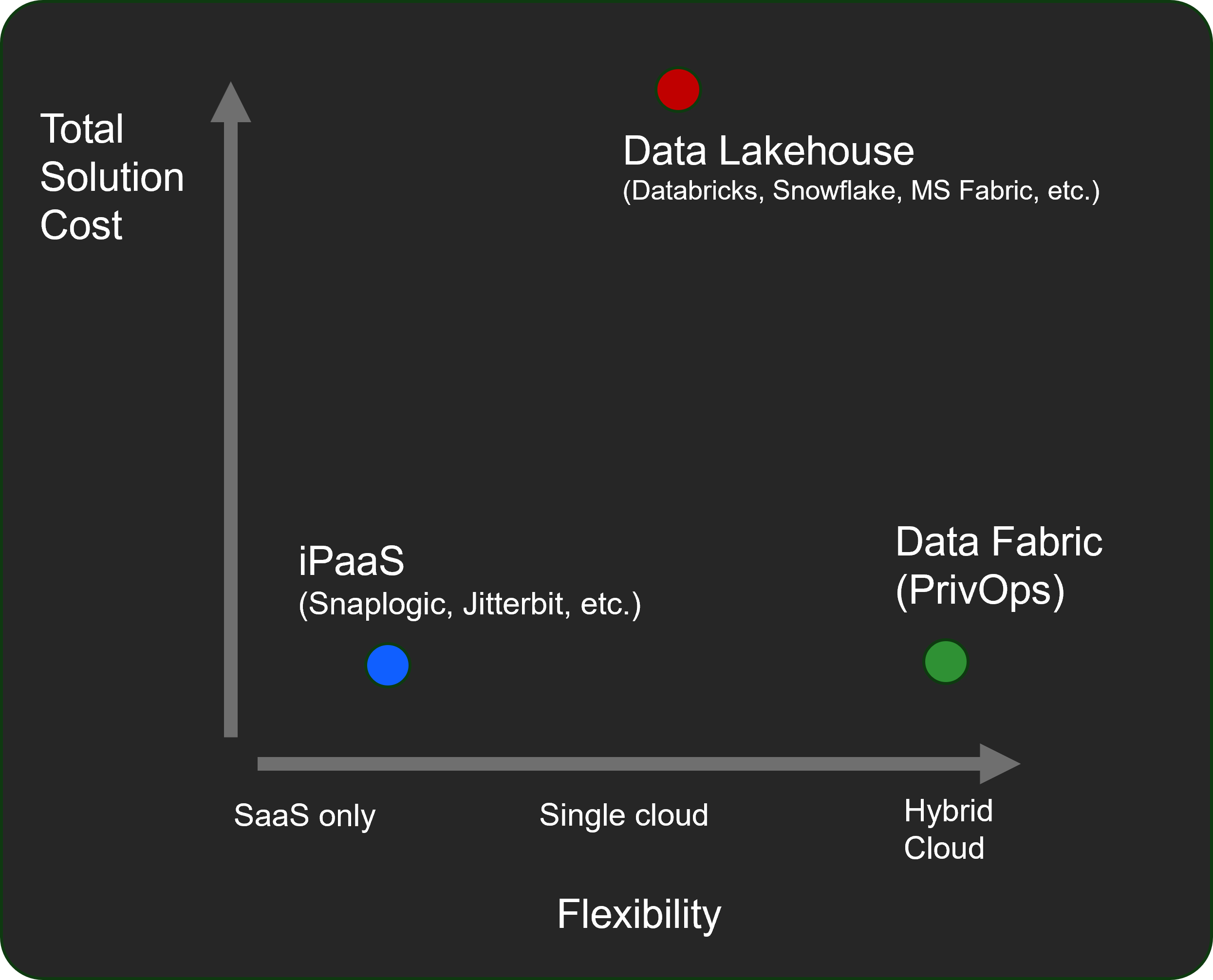 Total Solution Cost

Data Lakehouse
(Databricks, Snowflake, MS Fabric, etc.)

iPaaS
(Snaplogic, Jitterbit, etc.)

Data Fabric
(PrivOps)

SaaS only

Single cloud

Hybrid Cloud

Flexibility